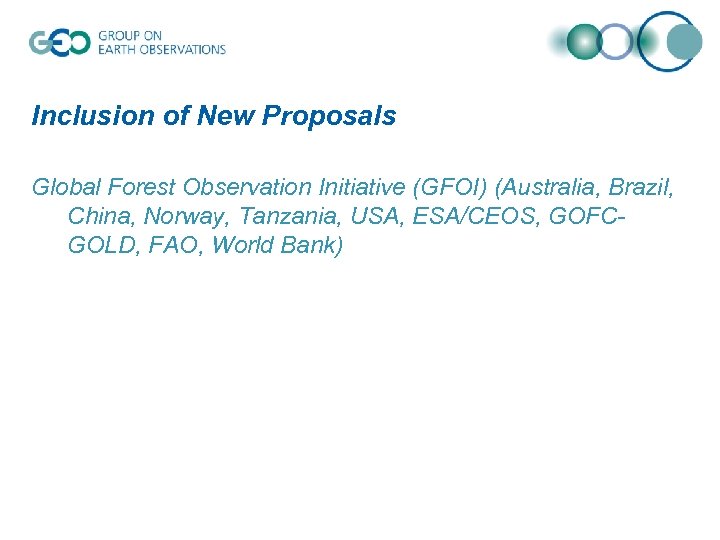 GEO GROUP ON EARTH OBSERVATIONS

Inclusion of New Proposals

Global Forest Observation Initiative (GFOI) (Australia, Brazil, China, Norway, Tanzania, USA, ESA/CEOS, GOFC-GOLD, FAO, World Bank)